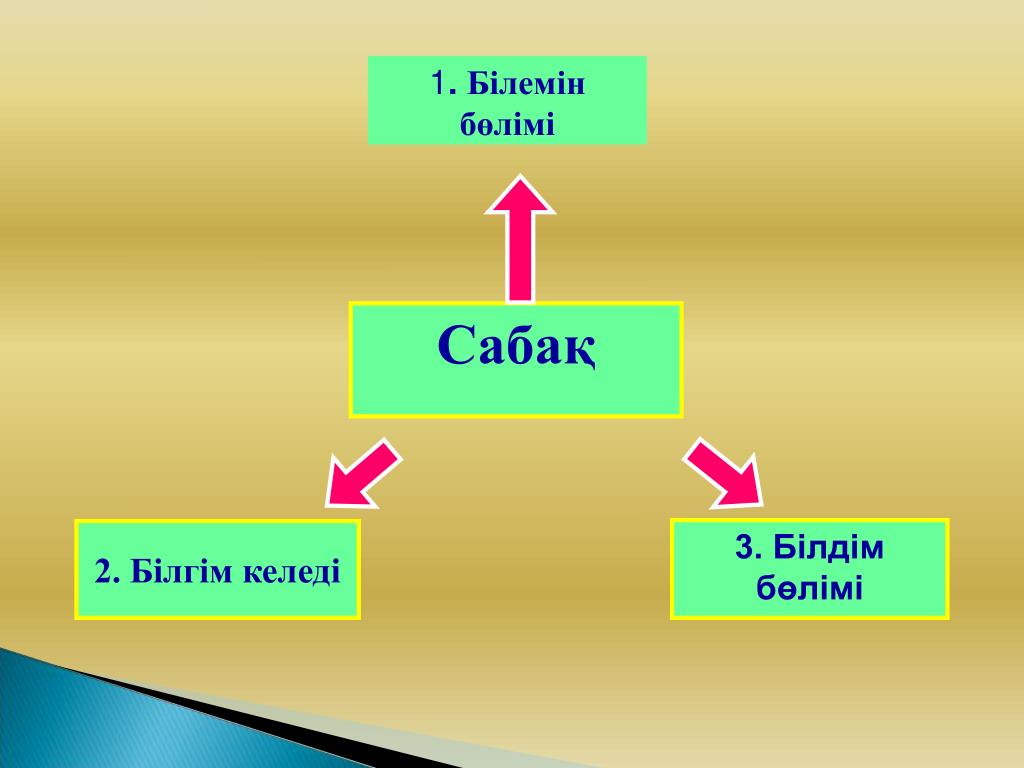 1. Білемін бөлімі

Сабақ

2. Білгім келеді

3. Білдім бөлімі